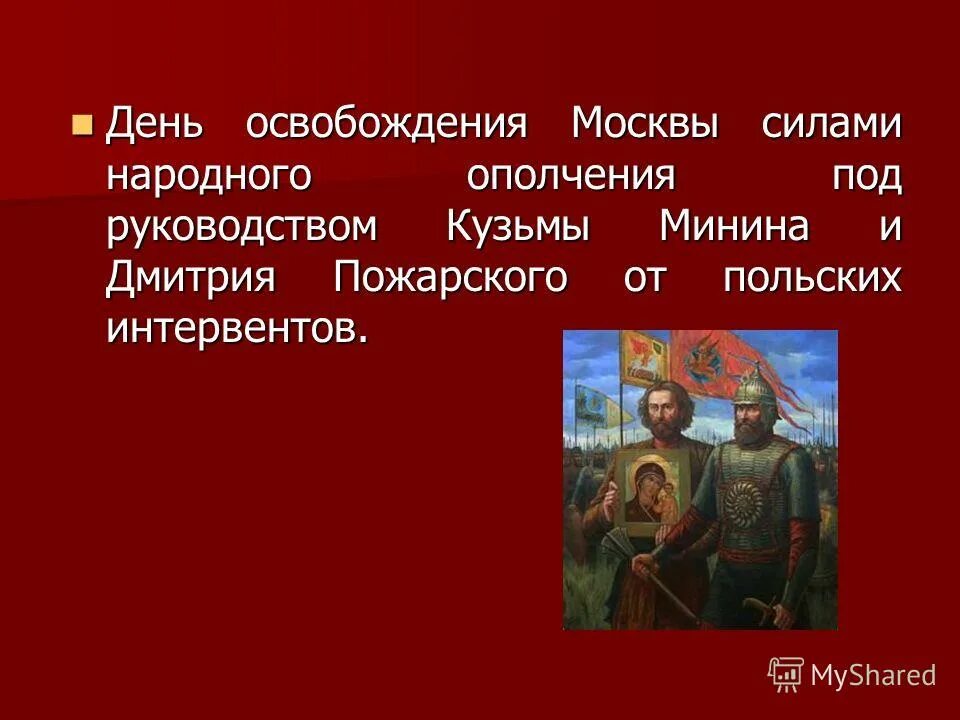 День освобождения Москвы силами народного ополчения под руководством Кузьмы Минина и Дмитрия Пожарского от польских интервентов.

MyShared